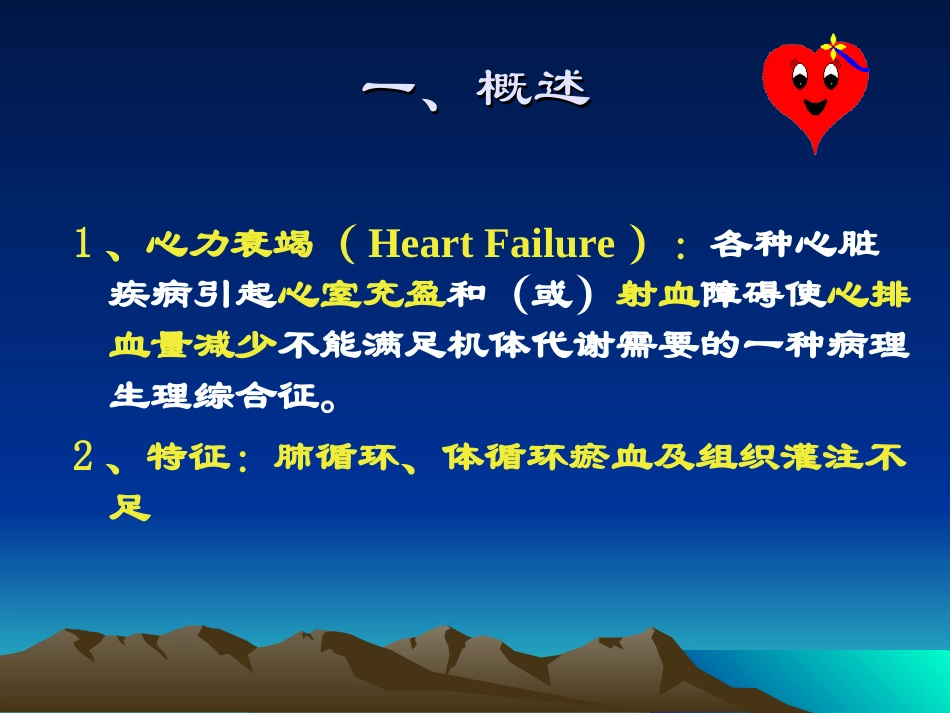 一、概述

1、心力衰竭（Heart Failure）：各种心脏疾病引起心室充盈和（或）射血障碍使心排血量减少不能满足机体代谢需要的一种病理生理综合征。

2、特征：肺循环、体循环瘀血及组织灌注不足